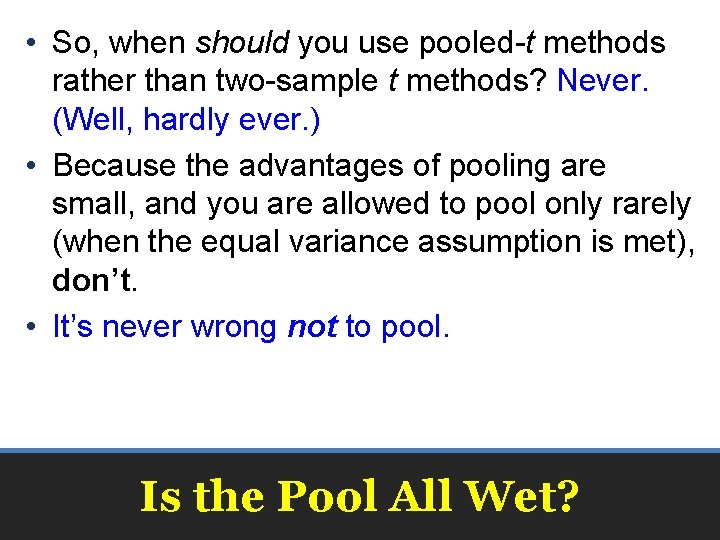 • So, when should you use pooled-t methods rather than two-sample t methods? Never. (Well, hardly ever.)

• Because the advantages of pooling are small, and you are allowed to pool only rarely (when the equal variance assumption is met), don't.

• It's never wrong not to pool.

Is the Pool All Wet?